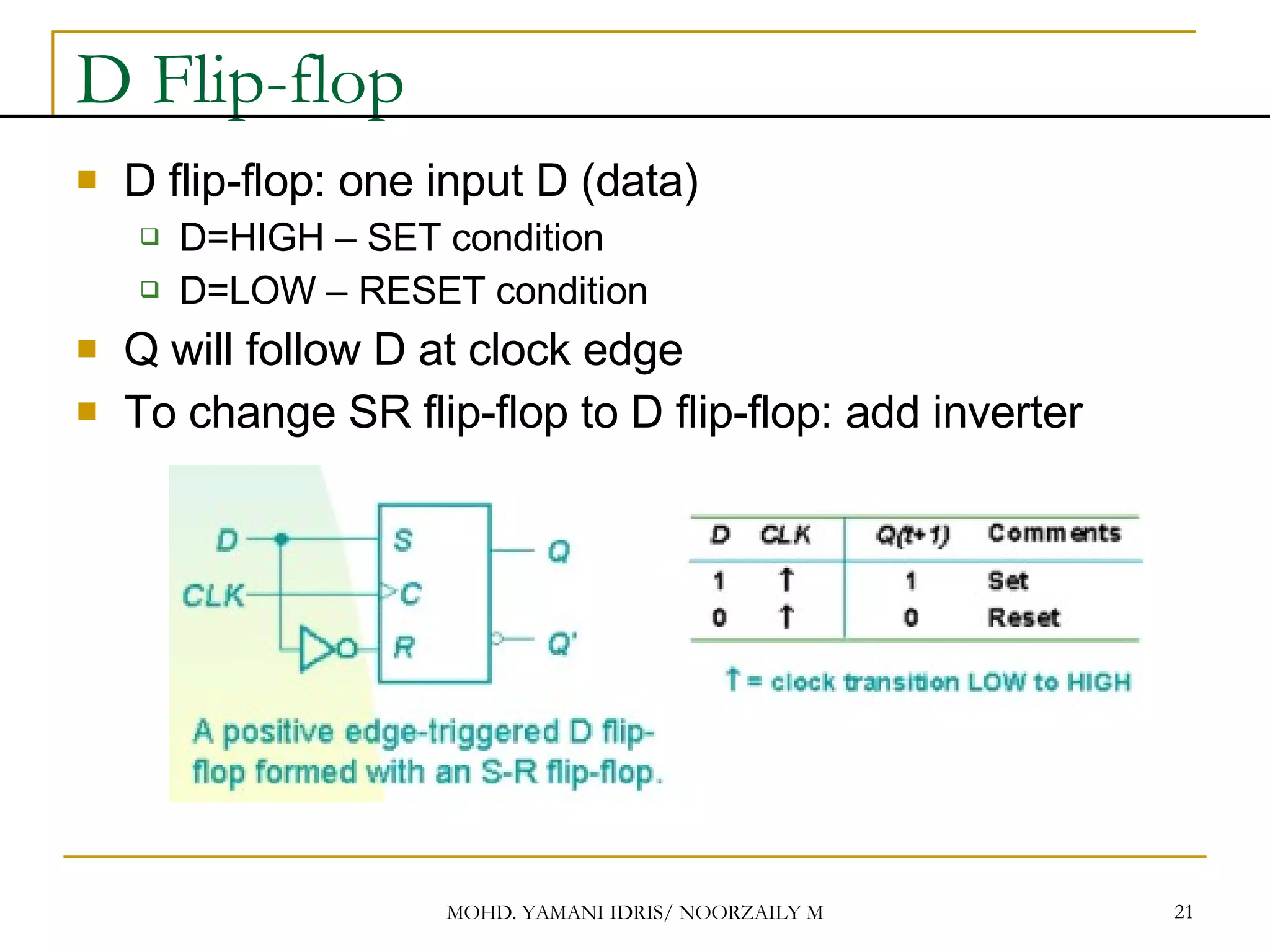 D Flip-flop

D flip-flop: one input D (data)

D=HIGH – SET condition

D=LOW – RESET condition

Q will follow D at clock edge

To change SR flip-flop to D flip-flop: add inverter

D

CLK

S

C

R

Q

Q'

A positive edge-triggered D flip-flop formed with an S-R flip-flop.

| D | CLK | Q(t+1) | Comments |
|---|---|---|---|
| 1 | ↑ | 1 | Set |
| 0 | ↑ | 0 | Reset |

↑ = clock transition LOW to HIGH

MOHD. YAMANI IDRIS/ NOORZAILY M

21